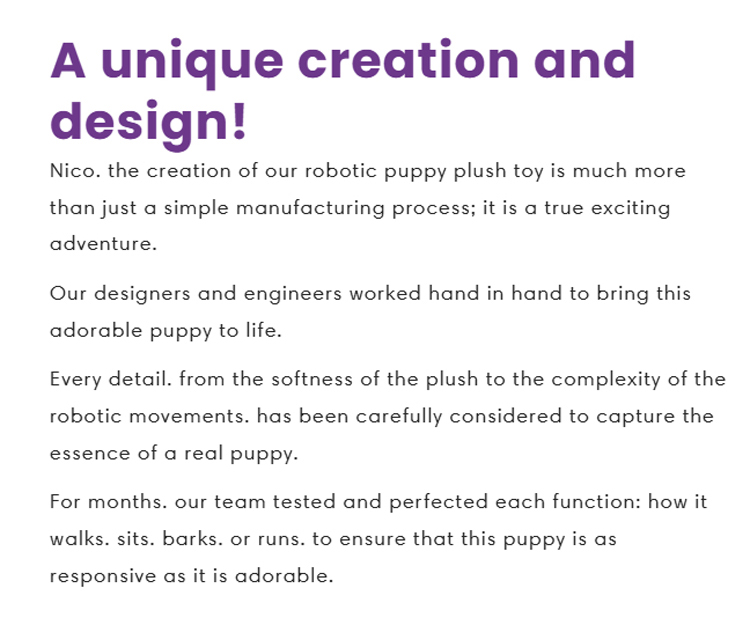 A unique creation and design!

Nico. the creation of our robotic puppy plush toy is much more than just a simple manufacturing process; it is a true exciting adventure.

Our designers and engineers worked hand in hand to bring this adorable puppy to life.

Every detail. from the softness of the plush to the complexity of the robotic movements. has been carefully considered to capture the essence of a real puppy.

For months. our team tested and perfected each function: how it walks. sits. barks. or runs. to ensure that this puppy is as responsive as it is adorable.